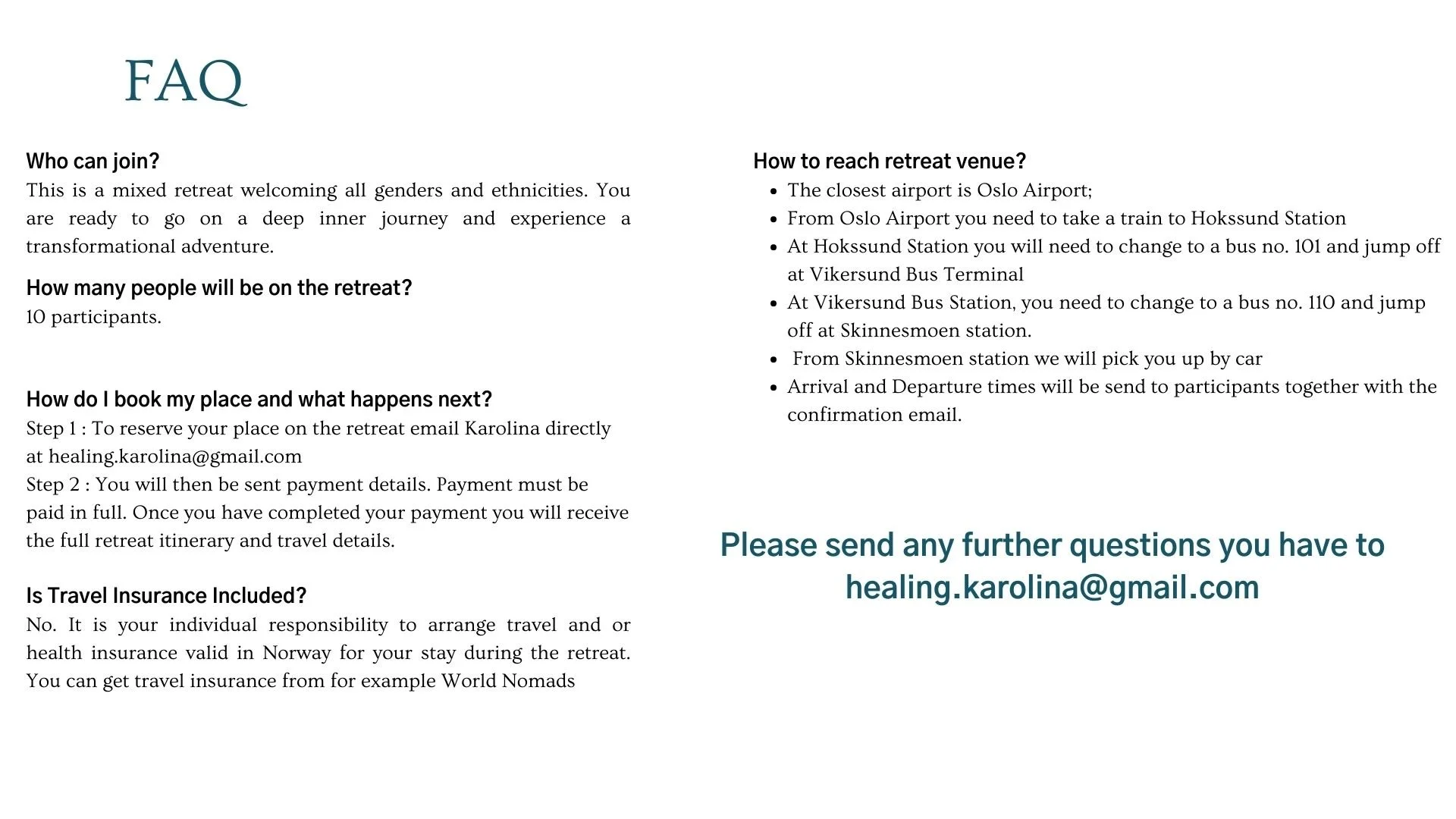 FAQ

Who can join?
This is a mixed retreat welcoming all genders and ethnicities. You are ready to go on a deep inner journey and experience a transformational adventure.

How many people will be on the retreat?
10 participants.

How do I book my place and what happens next?
Step 1 : To reserve your place on the retreat email Karolina directly at healing.karolina@gmail.com
Step 2 : You will then be sent payment details. Payment must be paid in full. Once you have completed your payment you will receive the full retreat itinerary and travel details.

Is Travel Insurance Included?
No. It is your individual responsibility to arrange travel and or health insurance valid in Norway for your stay during the retreat. You can get travel insurance from for example World Nomads

How to reach retreat venue?
- The closest airport is Oslo Airport;
- From Oslo Airport you need to take a train to Hokssund Station
- At Hokssund Station you will need to change to a bus no. 101 and jump off at Vikersund Bus Terminal
- At Vikersund Bus Station, you need to change to a bus no. 110 and jump off at Skinnesmoen station.
- From Skinnesmoen station we will pick you up by car
- Arrival and Departure times will be send to participants together with the confirmation email.

Please send any further questions you have to healing.karolina@gmail.com